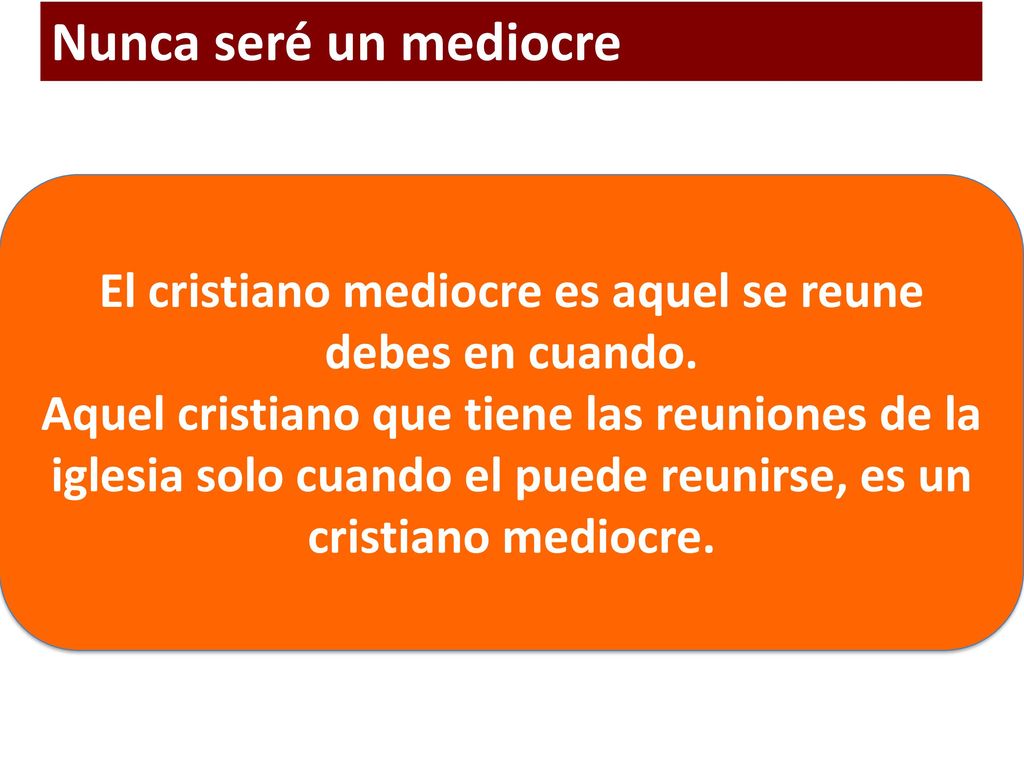 Nunca seré un mediocre

El cristiano mediocre es aquel se reune debes en cuando.
Aquel cristiano que tiene las reuniones de la iglesia solo cuando el puede reunirse, es un cristiano mediocre.